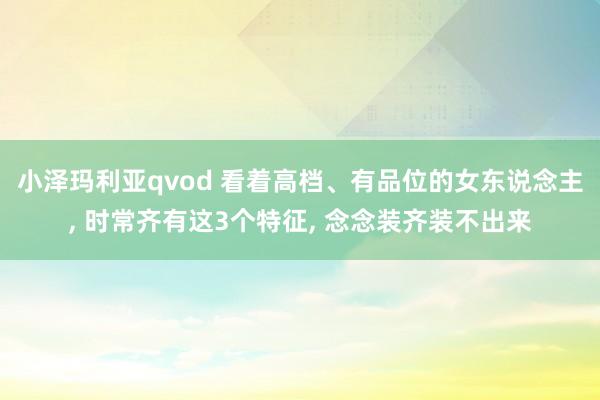 小泽玛利亚qvod 看着高档、有品位的女东说念主, 时常齐有这3个特征, 念念装齐装不出来